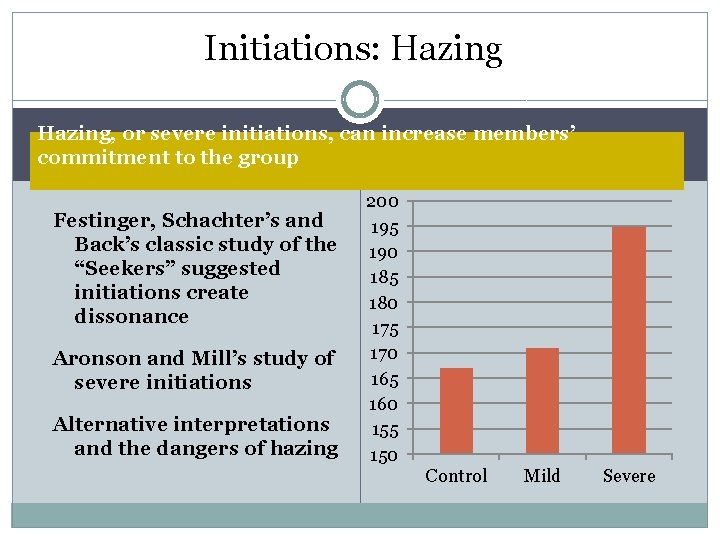 Initiations: Hazing

Hazing, or severe initiations, can increase members' commitment to the group

Festinger, Schachter's and Back's classic study of the "Seekers" suggested initiations create dissonance

Aronson and Mill's study of severe initiations

Alternative interpretations and the dangers of hazing

200
195
190
185
180
175
170
165
160
155
150

Control
Mild
Severe